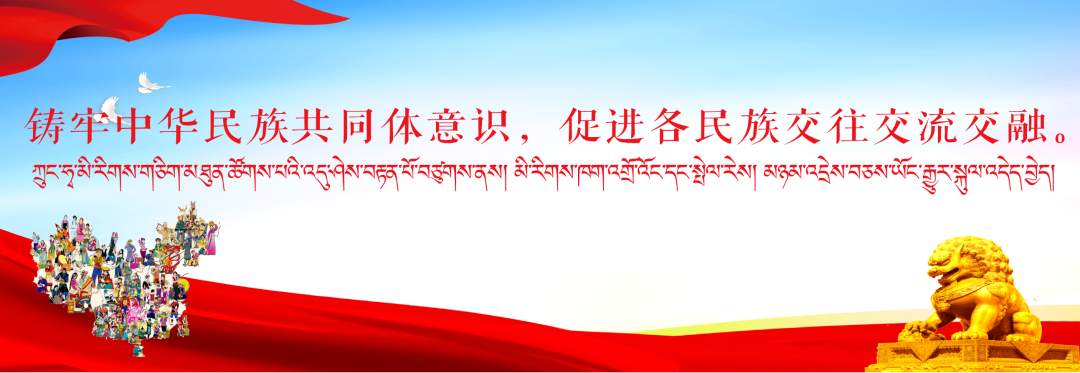 铸牢中华民族共同体意识，促进各民族交往交流交融。
ཀྲུང་ཧྭ་མི་རིགས་གཅིག་མཐུན་ཚོགས་པའི་འདུ་ཤེས་བརྟན་པོ་བཙུགས་ནས། མི་རིགས་ཁག་འགྲོ་འོང་དང་སྤེལ་རེས། མཉམ་འདྲེས་བཅས་ཡོང་རྒྱུར་སྐུལ་འདེད་བྱེད།